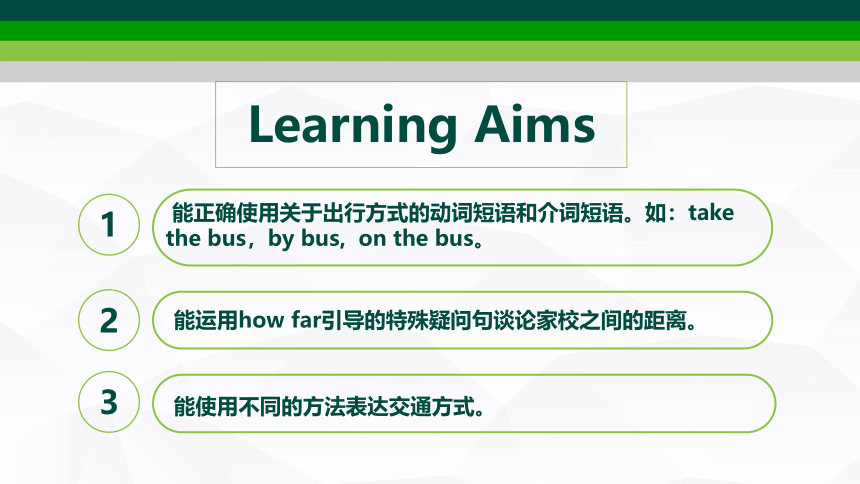 Learning Aims

1

能正确使用关于出行方式的动词短语和介词短语。如：take the bus，by bus，on the bus。

2

能运用how far引导的特殊疑问句谈论家校之间的距离。

3

能使用不同的方法表达交通方式。